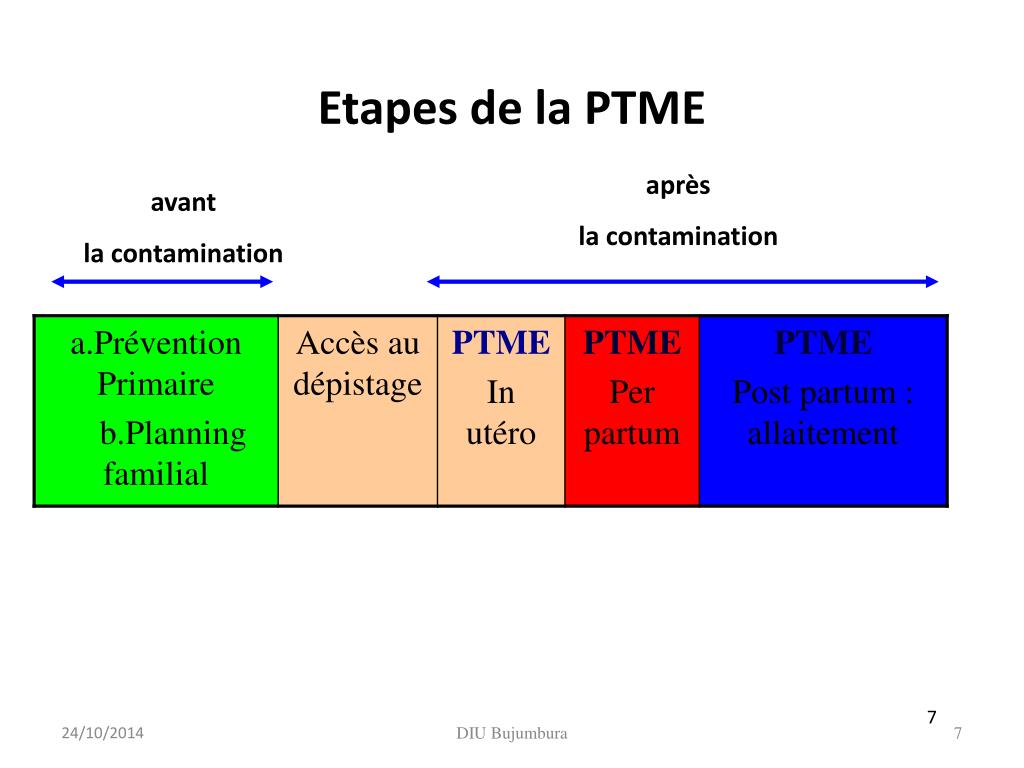 Etapes de la PTME

avant

la contamination

après

la contamination

| a.Prévention Primaire b.Planning familial | Accès au dépistage | PTME In utéro | PTME Per partum | PTME Post partum : allaitement |
|---|---|---|---|---|

7

24/10/2014 DIU Bujumbura 7